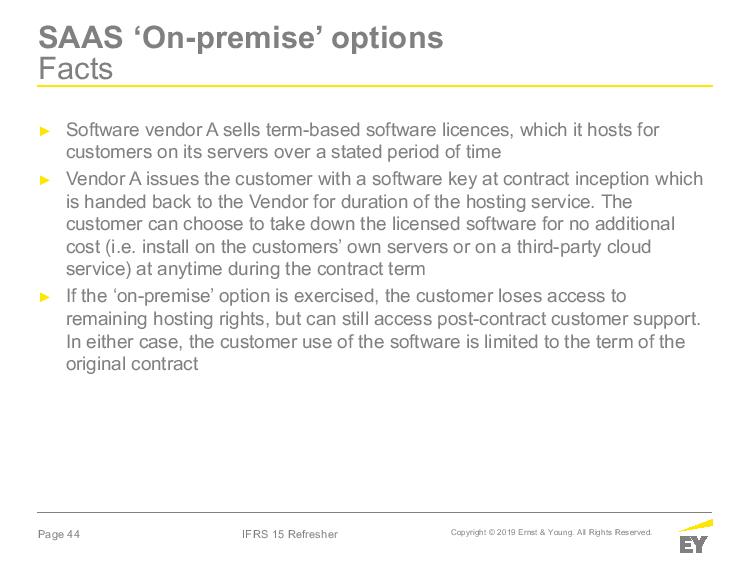 SAAS ‘On-premise’ options
Facts

► Software vendor A sells term-based software licences, which it hosts for customers on its servers over a stated period of time
► Vendor A issues the customer with a software key at contract inception which is handed back to the Vendor for duration of the hosting service. The customer can choose to take down the licensed software for no additional cost (i.e. install on the customers’ own servers or on a third-party cloud service) at anytime during the contract term
► If the ‘on-premise’ option is exercised, the customer loses access to remaining hosting rights, but can still access post-contract customer support. In either case, the customer use of the software is limited to the term of the original contract

Page 44 IFRS 15 Refresher Copyright © 2019 Ernst & Young. All Rights Reserved.

EY